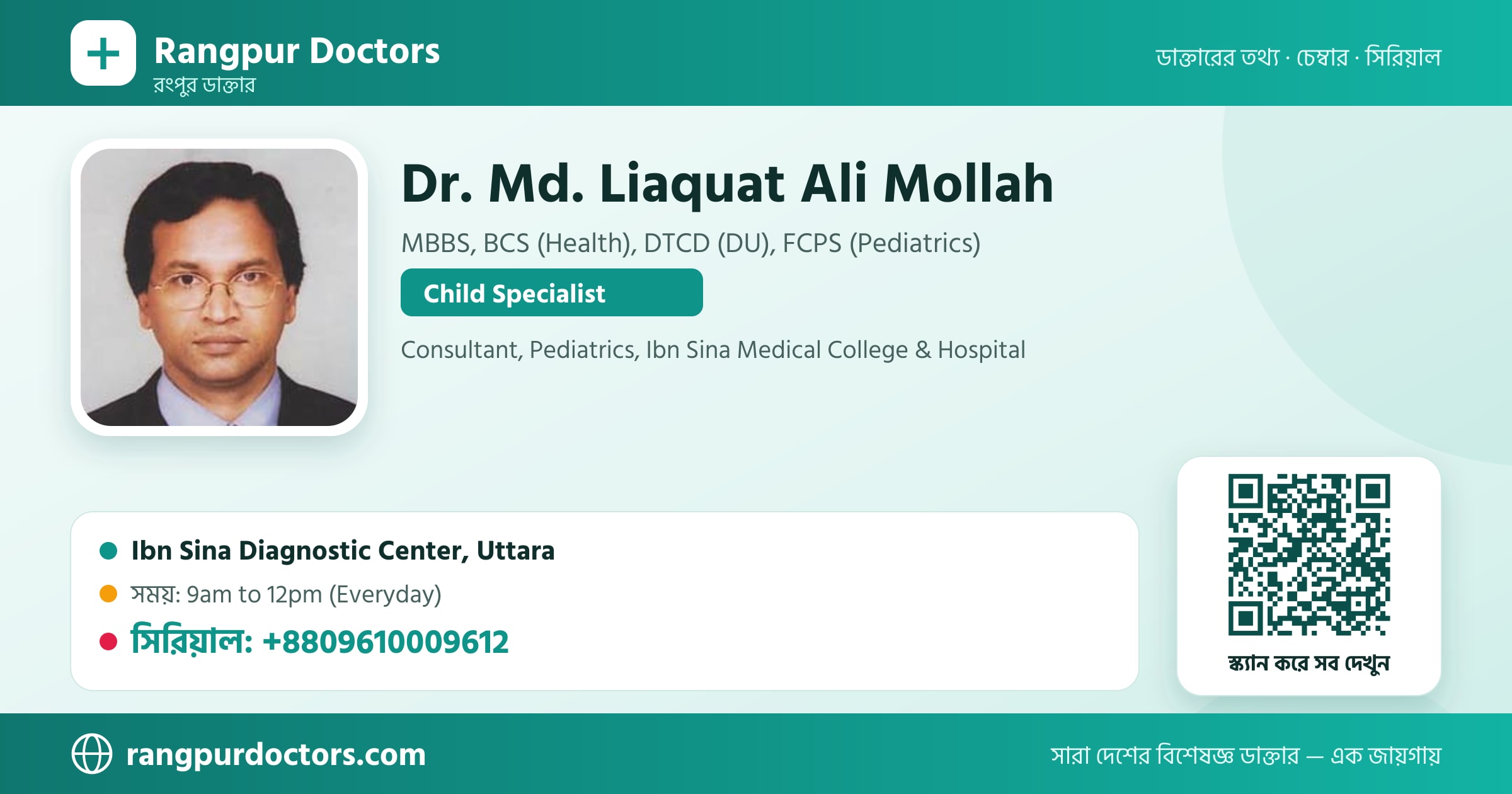 Rangpur Doctors
রংপুর ডাক্তার

ডাক্তারের তথ্য · চেম্বার · সিরিয়াল

Dr. Md. Liaquat Ali Mollah

MBBS, BCS (Health), DTCD (DU), FCPS (Pediatrics)

Child Specialist

Consultant, Pediatrics, Ibn Sina Medical College & Hospital

Ibn Sina Diagnostic Center, Uttara

সময়: 9am to 12pm (Everyday)

সিরিয়াল: +8809610009612

স্ক্যান করে সব দেখুন

rangpurdoctors.com

সারা দেশের বিশেষজ্ঞ ডাক্তার — এক জায়গায়